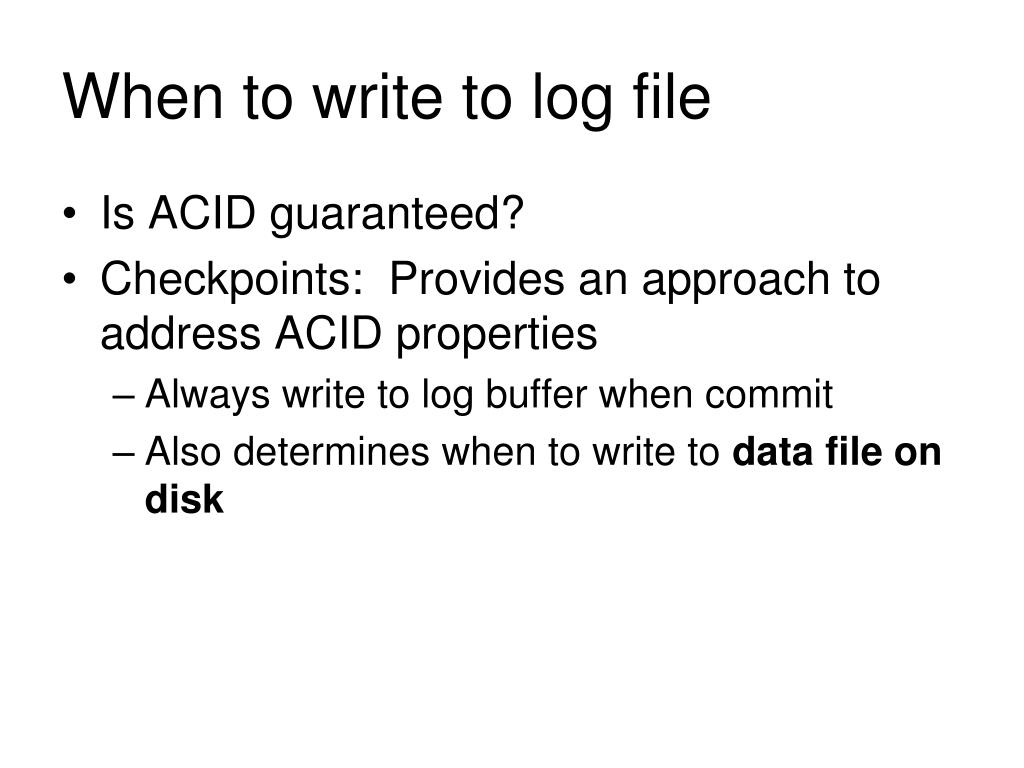 When to write to log file

• Is ACID guaranteed?
• Checkpoints: Provides an approach to address ACID properties
– Always write to log buffer when commit
– Also determines when to write to data file on disk